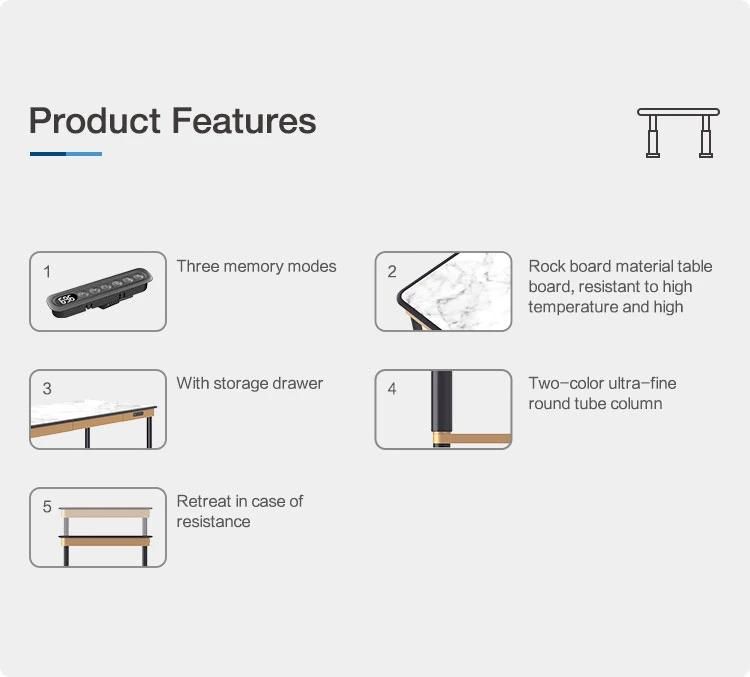 Product Features

1

Three memory modes

2

Rock board material table board, resistant to high temperature and high

3

With storage drawer

4

Two-color ultra-fine round tube column

5

Retreat in case of resistance